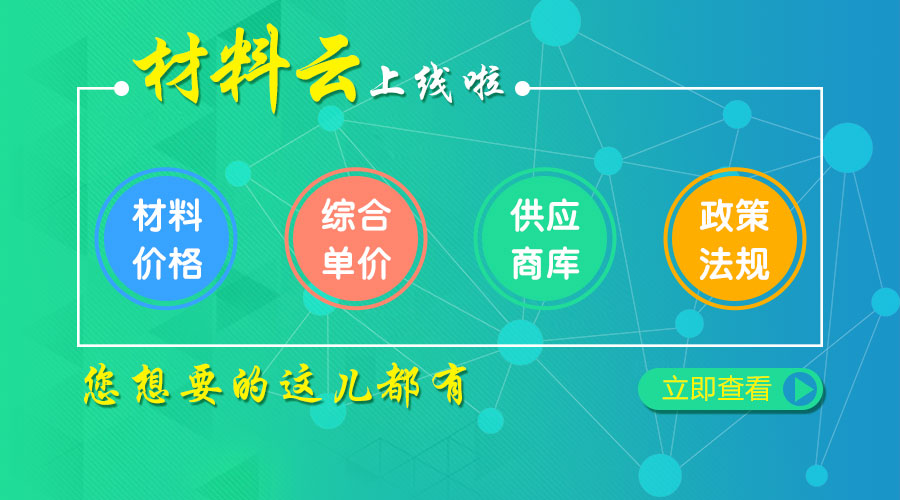 材料云上线啦

材料价格

综合单价

供应商库

政策法规

您想要的这儿都有

立即查看